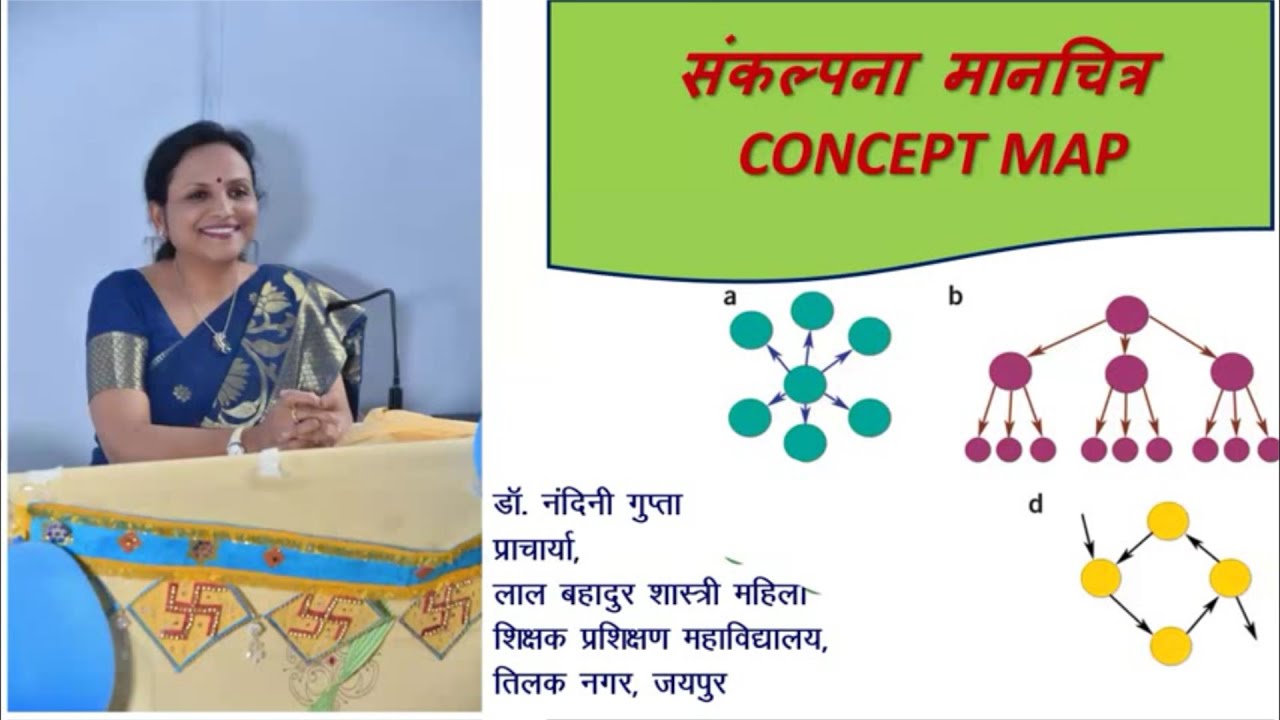 संकल्पना मानचित्र
CONCEPT MAP

a

b

d

डॉ. नंदिनी गुप्ता
प्राचार्या,
लाल बहादुर शास्त्री महिला
शिक्षक प्रशिक्षण महाविद्यालय,
तिलक नगर, जयपुर